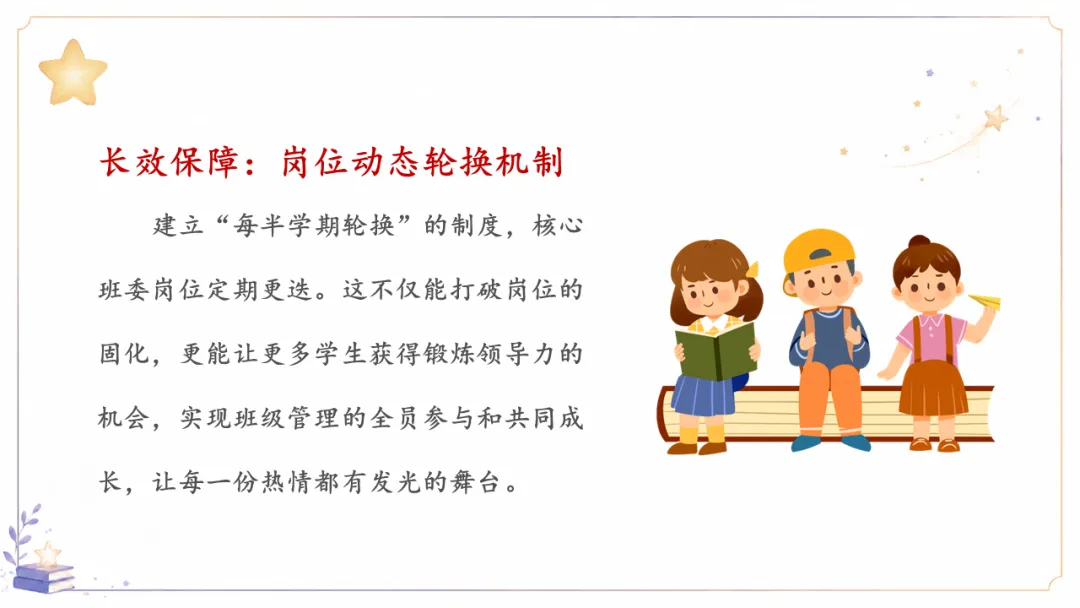 长效保障：岗位动态轮换机制

建立“每半学期轮换”的制度，核心班委岗位定期更迭。这不仅能打破岗位的固化，更能让更多学生获得锻炼领导力的机会，实现班级管理的全员参与和共同成长，让每一份热情都有发光的舞台。